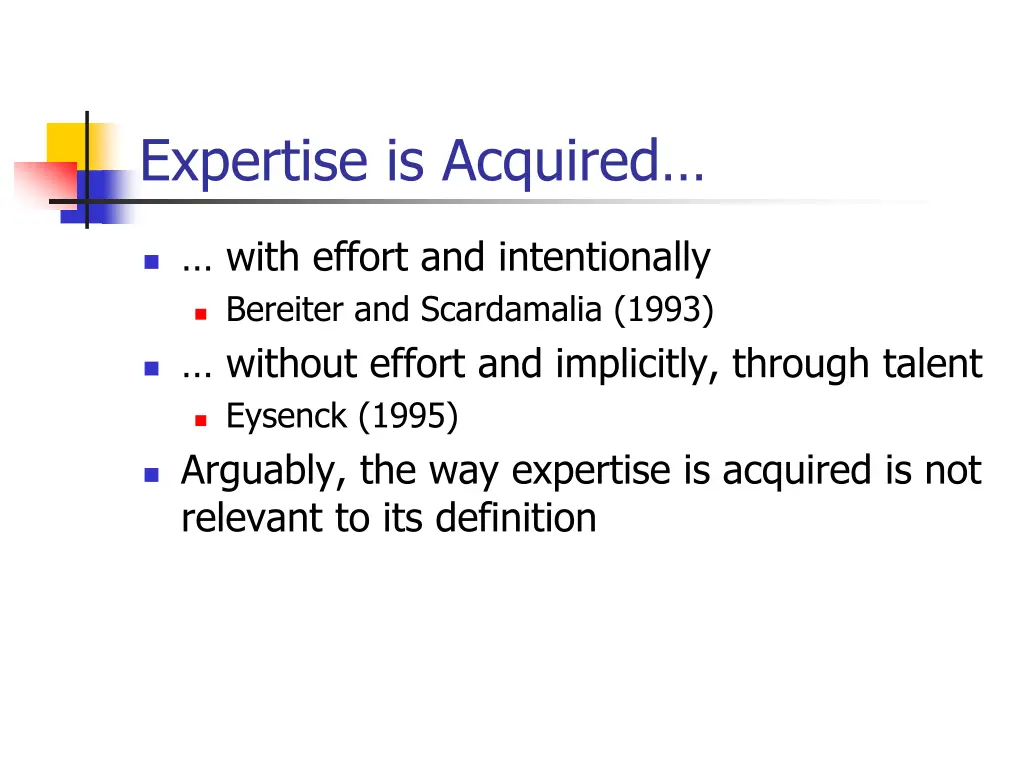 Expertise is Acquired…

… with effort and intentionally

Bereiter and Scardamalia (1993)

… without effort and implicitly, through talent

Eysenck (1995)

Arguably, the way expertise is acquired is not relevant to its definition